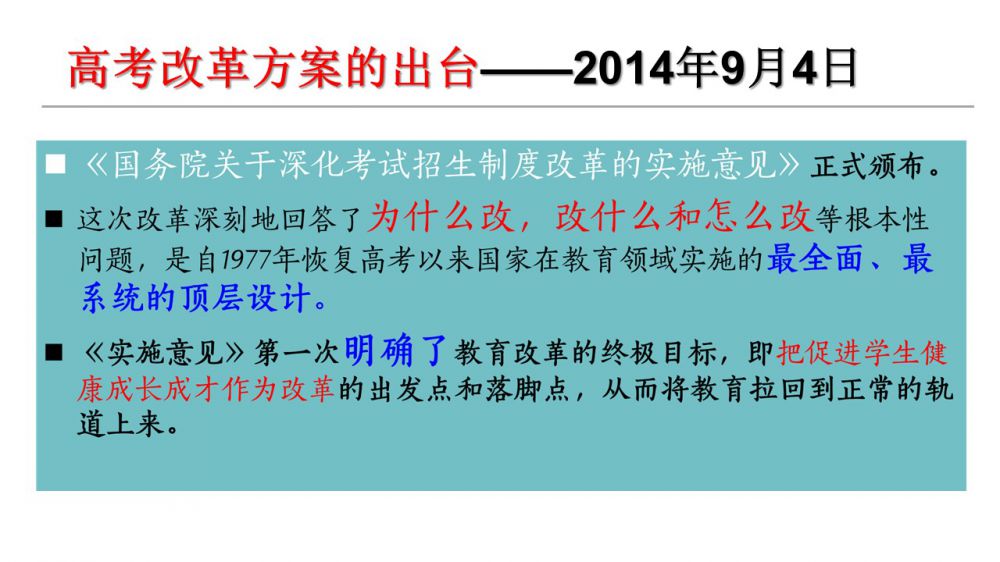 高考改革方案的出台——2014年9月4日

■ 《国务院关于深化考试招生制度改革的实施意见》正式颁布。

■ 这次改革深刻地回答了为什么改，改什么和怎么改等根本性问题，是自1977年恢复高考以来国家在教育领域实施的最全面、最系统的顶层设计。

■ 《实施意见》第一次明确了教育改革的终极目标，即把促进学生健康成长成才作为改革的出发点和落脚点，从而将教育拉回到正常的轨道上来。